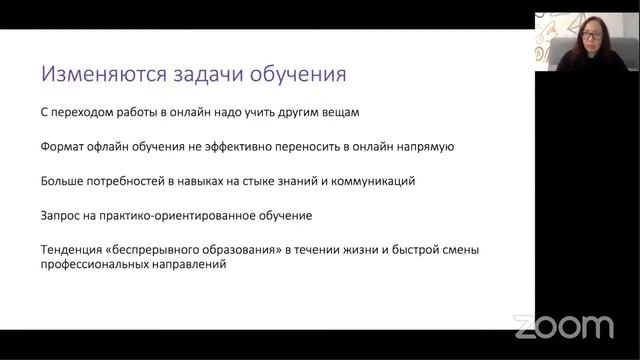 Изменяются задачи обучения

С переходом работы в онлайн надо учить другим вещам

Формат офлайн обучения не эффективно переносить в онлайн напрямую

Больше потребностей в навыках на стыке знаний и коммуникаций

Запрос на практико-ориентированное обучение

Тенденция «беспрерывного образования» в течении жизни и быстрой смены профессиональных направлений

zoom